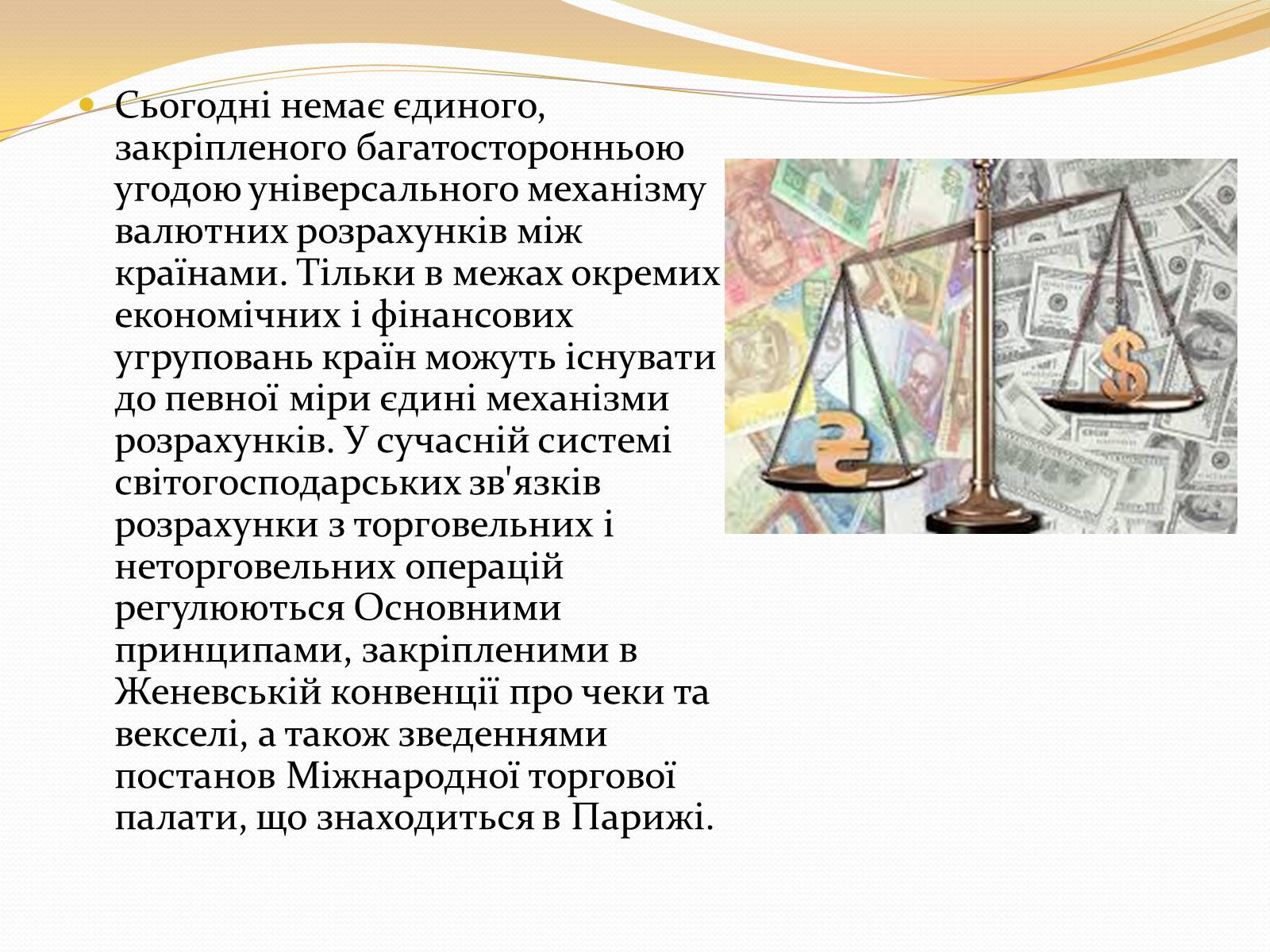 Сьогодні немає єдиного, закріпленого багатосторонньою угодою універсального механізму валютних розрахунків між країнами. Тільки в межах окремих економічних і фінансових угруповань країн можуть існувати до певної міри єдині механізми розрахунків. У сучасній системі світогосподарських зв'язків розрахунки з торговельних і неторговельних операцій регулюються Основними принципами, закріпленими в Женевській конвенції про чеки та векселі, а також зведеннями постанов Міжнародної торгової палати, що знаходиться в Парижі.

₴

$